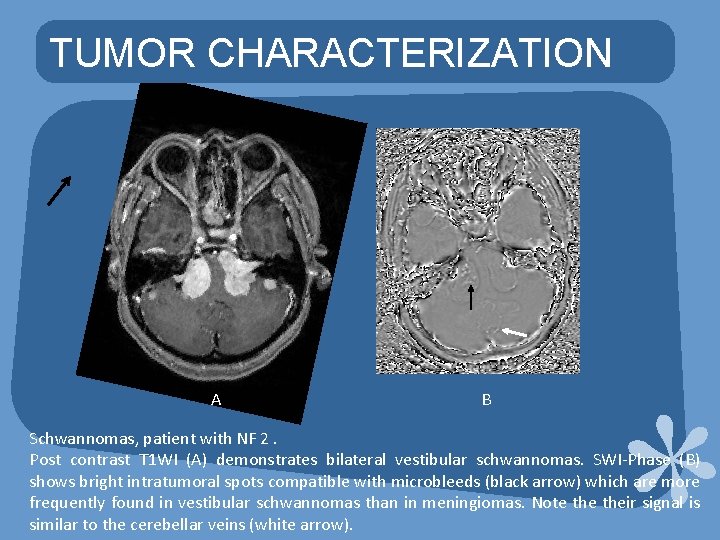 TUMOR CHARACTERIZATION

A

B

Schwannomas, patient with NF 2 .
Post contrast T1WI (A) demonstrates bilateral vestibular schwannomas. SWI-Phase (B) shows bright intratumoral spots compatible with microbleeds (black arrow) which are more frequently found in vestibular schwannomas than in meningiomas. Note the their signal is similar to the cerebellar veins (white arrow).